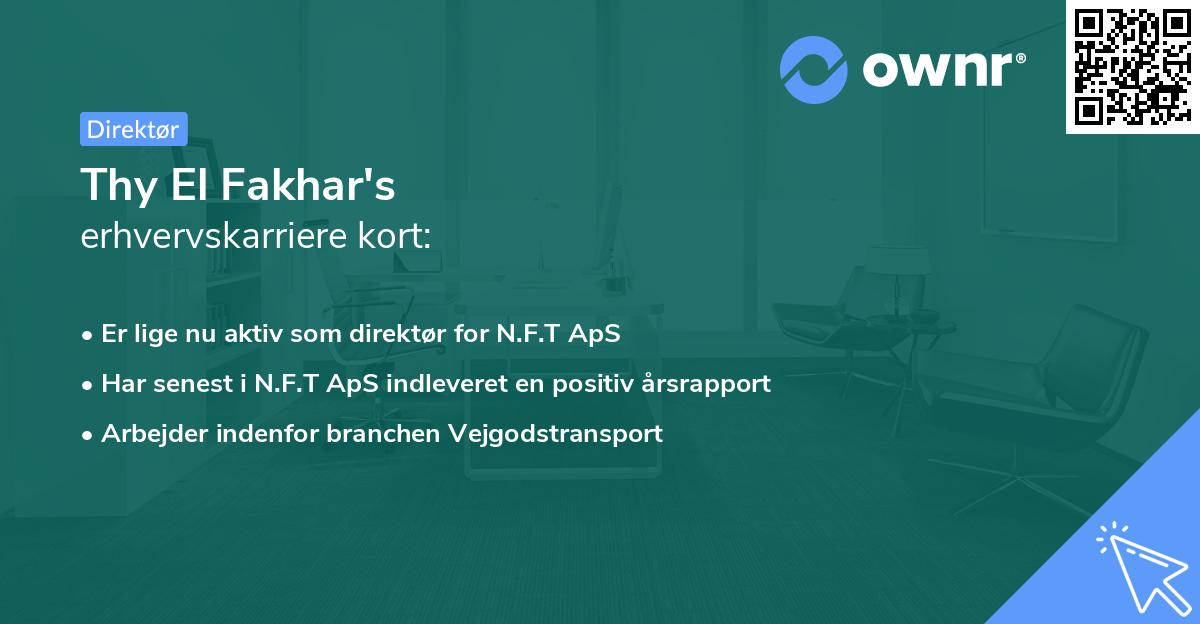 ownr®

Direktør

Thy El Fakhar's
erhvervskarriere kort:

• Er lige nu aktiv som direktør for N.F.T ApS
• Har senest i N.F.T ApS indleveret en positiv årsrapport
• Arbejder indenfor branchen Vejgodstransport